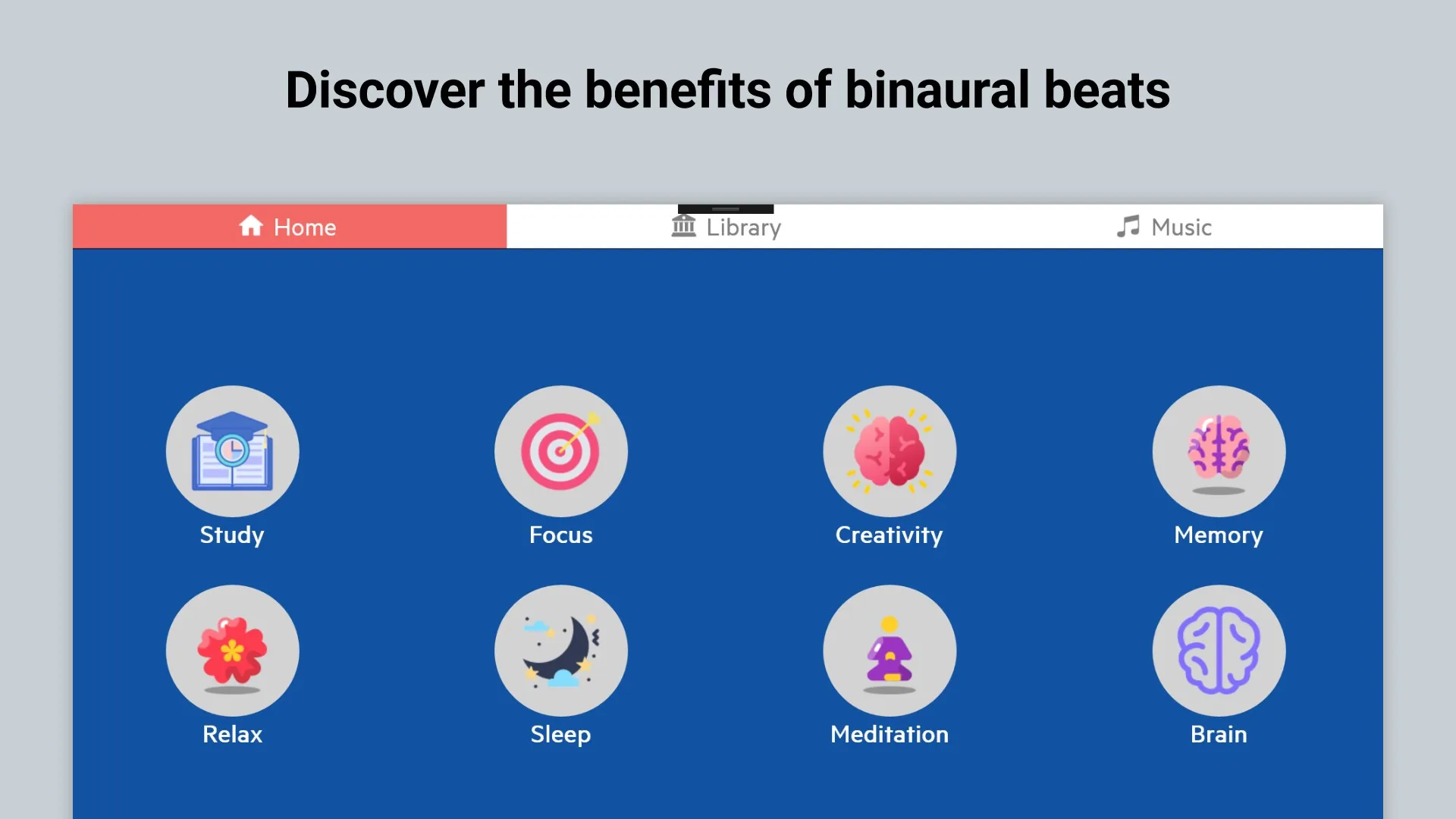 Discover the benefits of binaural beats

Home
Library
Music

Study
Focus
Creativity
Memory

Relax
Sleep
Meditation
Brain